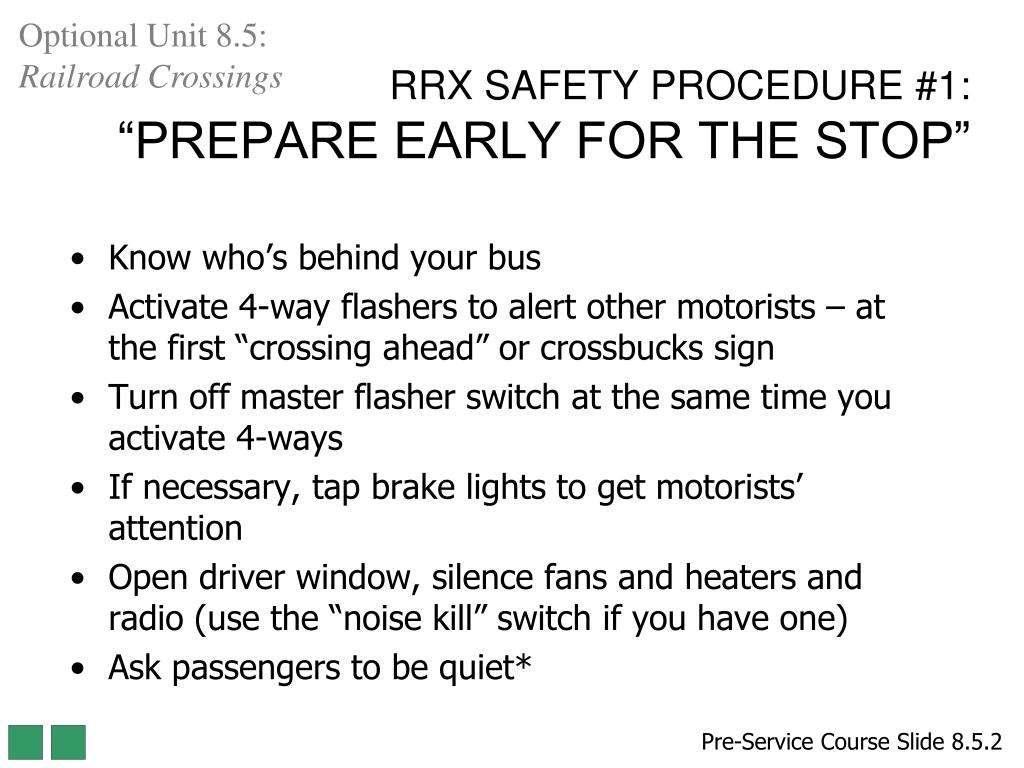 Optional Unit 8.5:
Railroad Crossings

RRX SAFETY PROCEDURE #1:
“PREPARE EARLY FOR THE STOP”

• Know who’s behind your bus
• Activate 4-way flashers to alert other motorists – at the first “crossing ahead” or crossbucks sign
• Turn off master flasher switch at the same time you activate 4-ways
• If necessary, tap brake lights to get motorists’ attention
• Open driver window, silence fans and heaters and radio (use the “noise kill” switch if you have one)
• Ask passengers to be quiet*

Pre-Service Course Slide 8.5.2